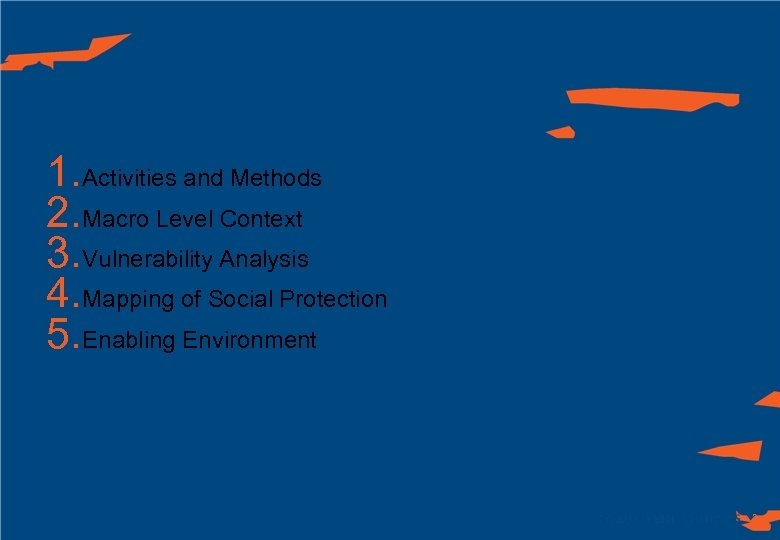 1. Activities and Methods
2. Macro Level Context
3. Vulnerability Analysis
4. Mapping of Social Protection
5. Enabling Environment